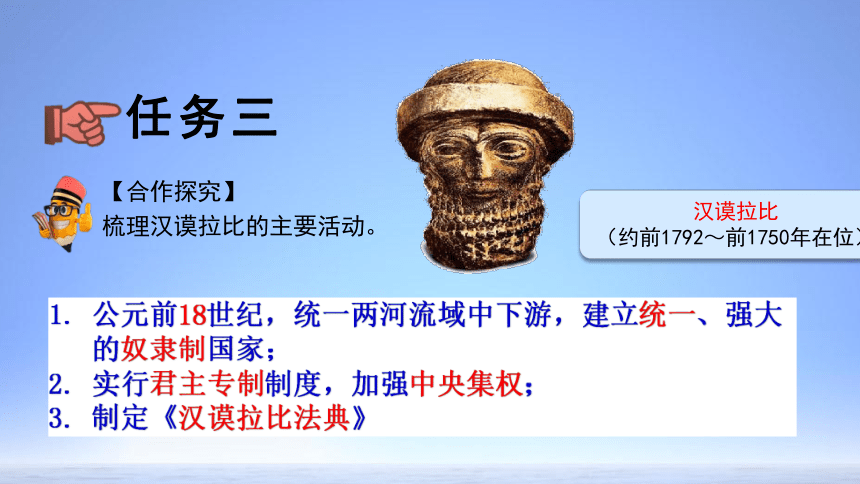 任务三

【合作探究】
梳理汉谟拉比的主要活动。

汉谟拉比
（约前1792～前1750年在位）

1. 公元前18世纪，统一两河流域中下游，建立统一、强大的奴隶制国家；
2. 实行君主专制制度，加强中央集权；
3. 制定《汉谟拉比法典》